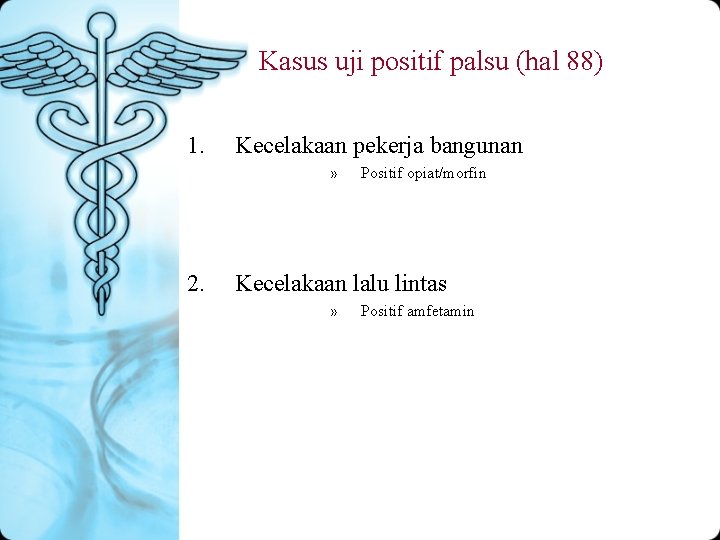 Kasus uji positif palsu (hal 88)

1. Kecelakaan pekerja bangunan

» Positif opiat/morfin

2. Kecelakaan lalu lintas

» Positif amfetamin